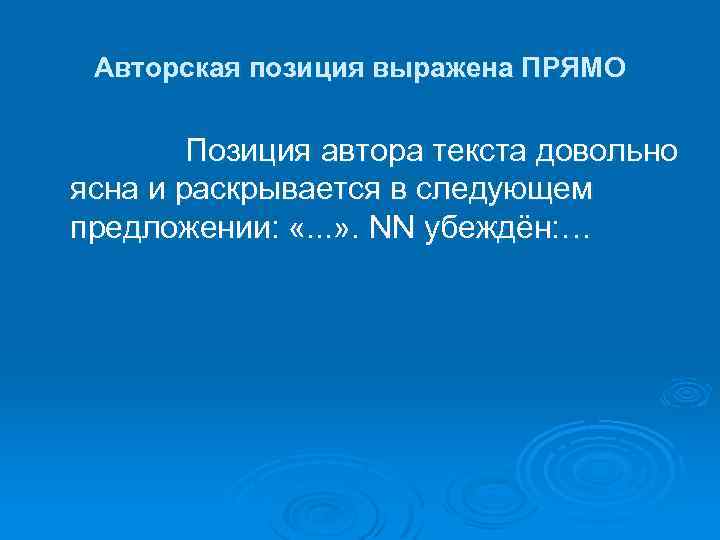 Авторская позиция выражена ПРЯМО

Позиция автора текста довольно ясна и раскрывается в следующем предложении: «...». NN убеждён:…